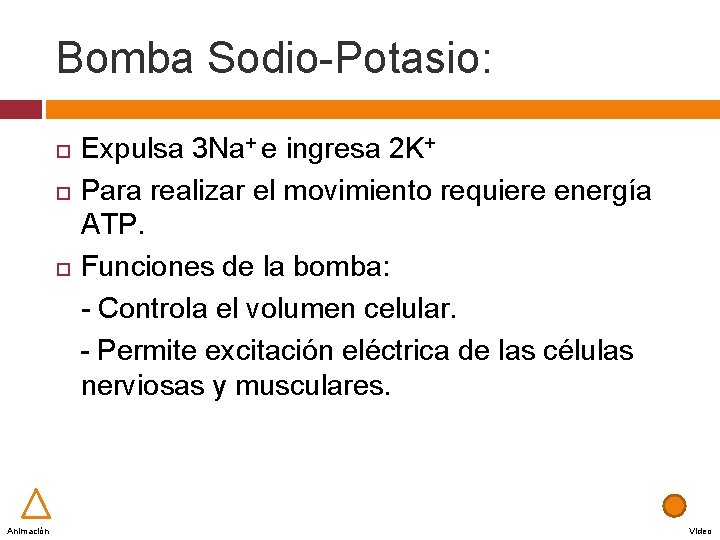 Bomba Sodio-Potasio:

Expulsa $3Na^+$ e ingresa $2K^+$

Para realizar el movimiento requiere energía ATP.

Funciones de la bomba:

- Controla el volumen celular.

- Permite excitación eléctrica de las células nerviosas y musculares.

Animación

Video